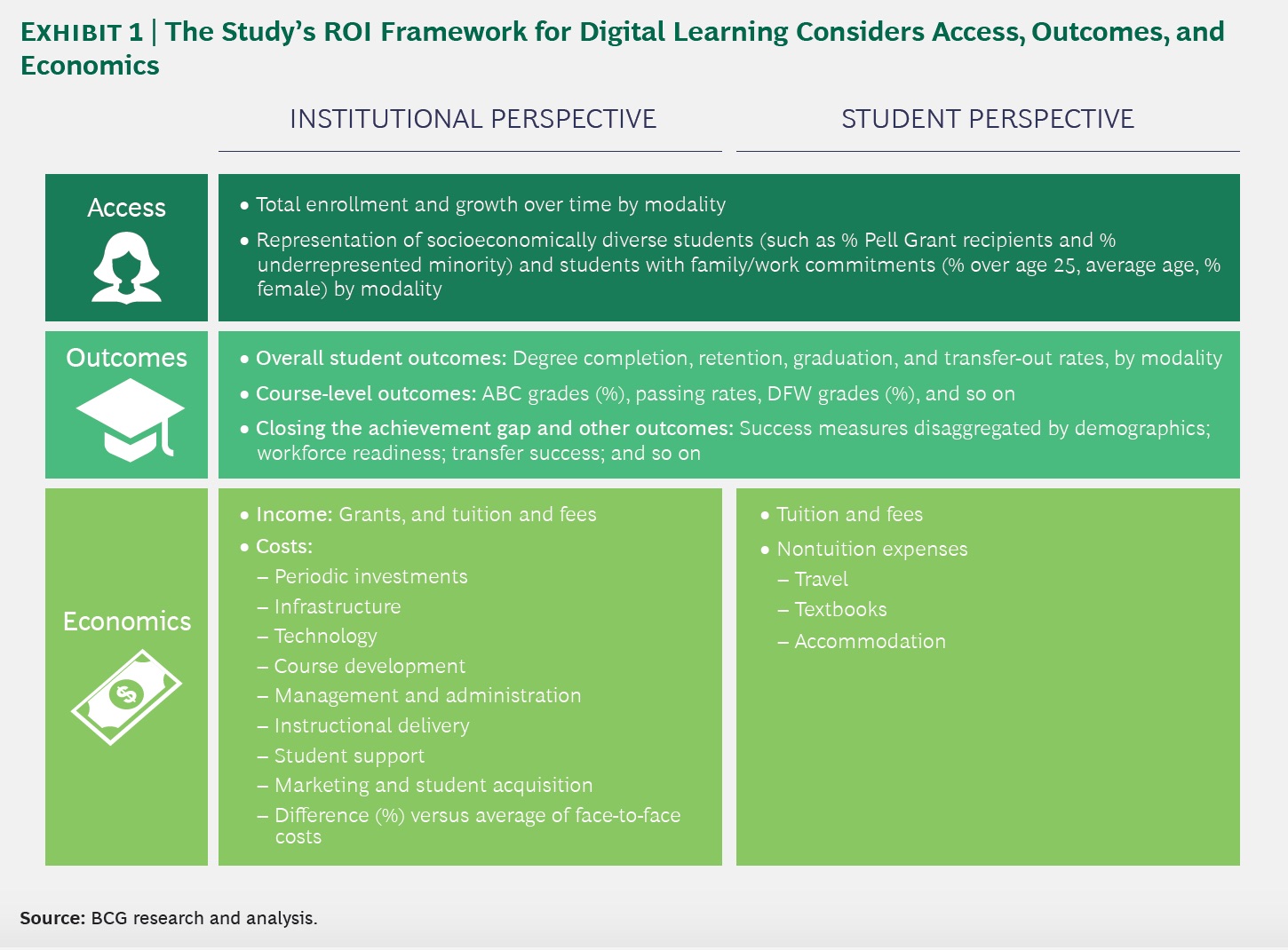 EXHIBIT 1 | The Study's ROI Framework for Digital Learning Considers Access, Outcomes, and Economics

INSTITUTIONAL PERSPECTIVE

STUDENT PERSPECTIVE

Access

• Total enrollment and growth over time by modality

• Representation of socioeconomically diverse students (such as % Pell Grant recipients and % underrepresented minority) and students with family/work commitments (% over age 25, average age, % female) by modality

Outcomes

• Overall student outcomes: Degree completion, retention, graduation, and transfer-out rates, by modality

• Course-level outcomes: ABC grades (%), passing rates, DFW grades (%), and so on

• Closing the achievement gap and other outcomes: Success measures disaggregated by demographics; workforce readiness; transfer success; and so on

Economics

• Income: Grants, and tuition and fees

• Costs:
– Periodic investments
– Infrastructure
– Technology
– Course development
– Management and administration
– Instructional delivery
– Student support
– Marketing and student acquisition
– Difference (%) versus average of face-to-face costs

• Tuition and fees

• Nontuition expenses
– Travel
– Textbooks
– Accommodation

Source: BCG research and analysis.